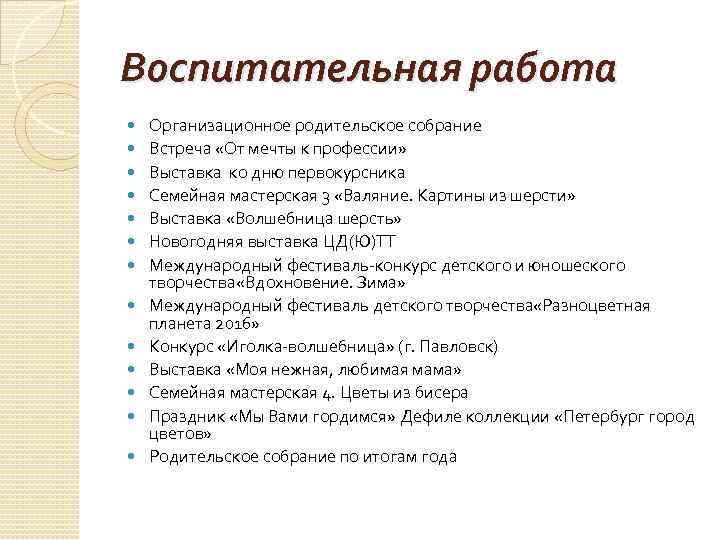 Воспитательная работа

- Организационное родительское собрание
- Встреча «От мечты к профессии»
- Выставка ко дню первокурсника
- Семейная мастерская 3 «Валяние. Картины из шерсти»
- Выставка «Волшебница шерсть»
- Новогодняя выставка ЦД(Ю)ТТ
- Международный фестиваль-конкурс детского и юношеского творчества«Вдохновение. Зима»
- Международный фестиваль детского творчества«Разноцветная планета 2016»
- Конкурс «Иголка-волшебница» (г. Павловск)
- Выставка «Моя нежная, любимая мама»
- Семейная мастерская 4. Цветы из бисера
- Праздник «Мы Вами гордимся» Дефиле коллекции «Петербург город цветов»
- Родительское собрание по итогам года